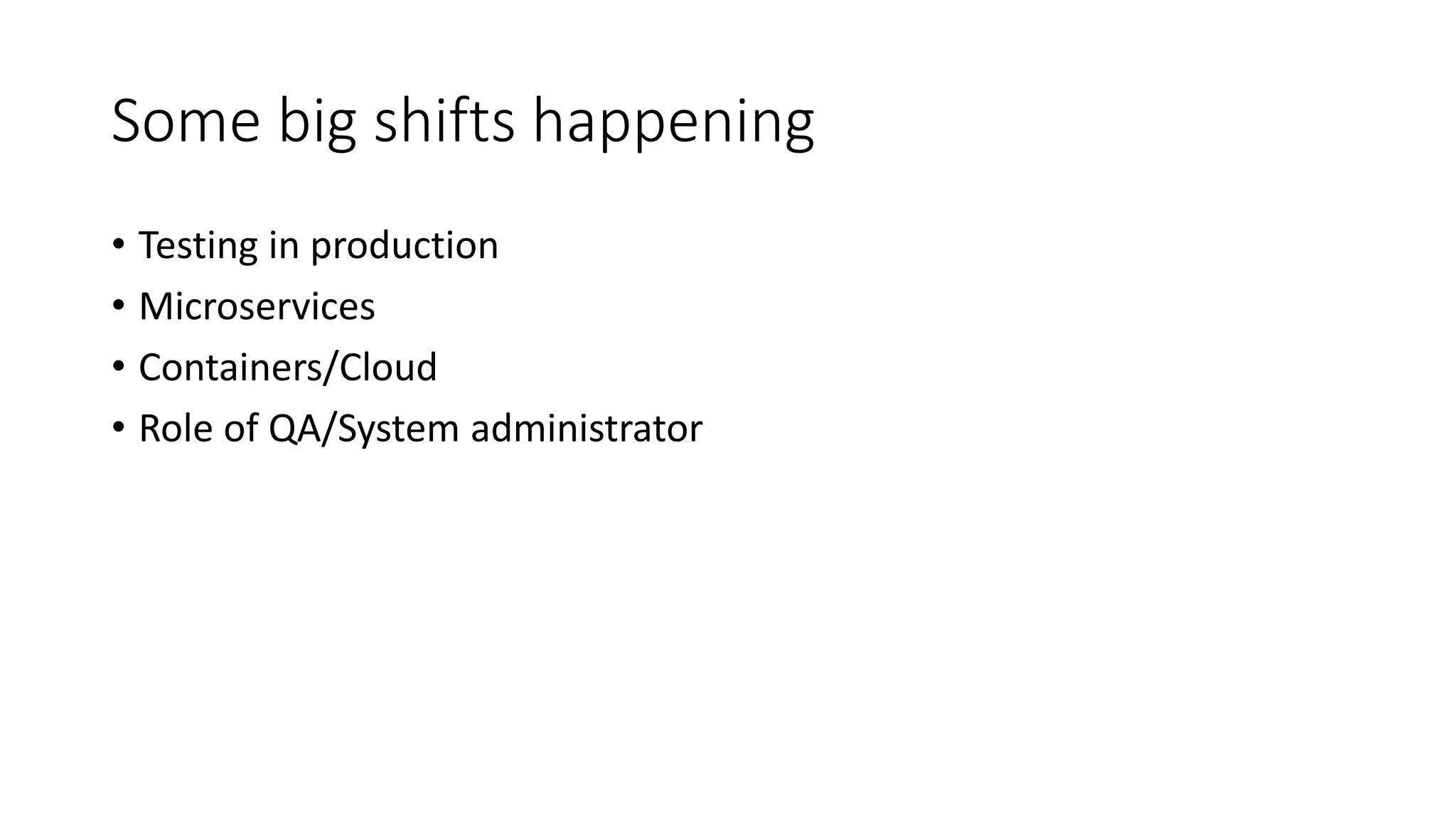 Some big shifts happening

• Testing in production
• Microservices
• Containers/Cloud
• Role of QA/System administrator